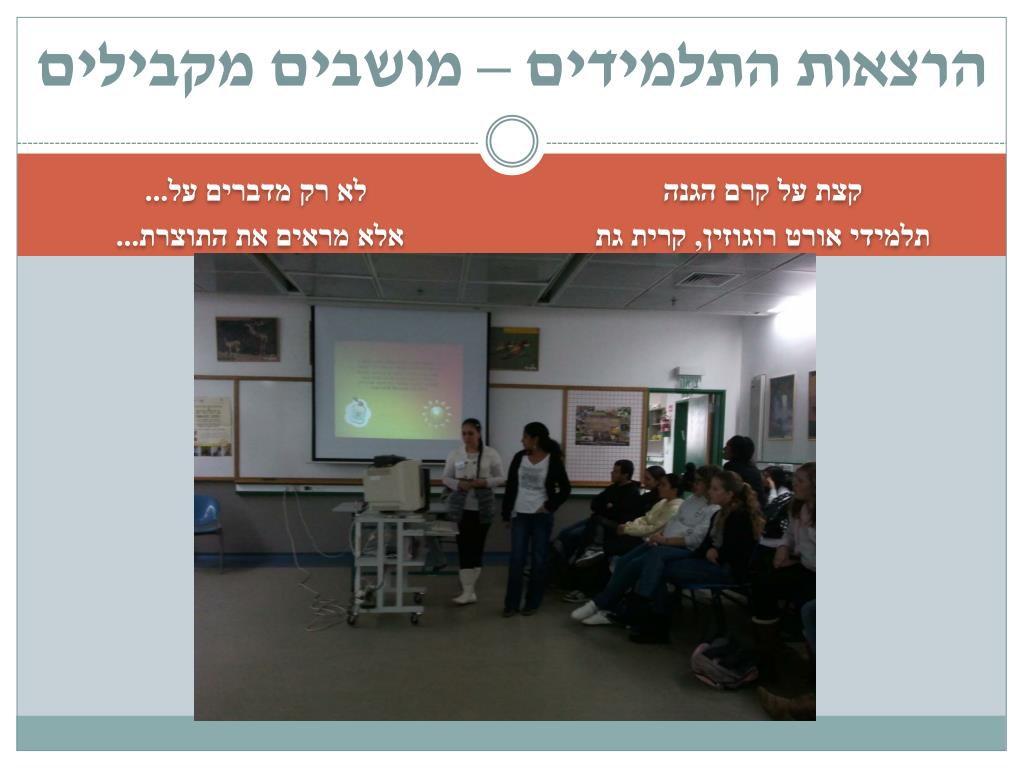 הרצאות התלמידים – מושבים מקבילים

קצת על קרם הגנה
תלמידי אורט רוגוזין, קרית גת

לא רק מדברים על...
אלא מראים את התוצרת...